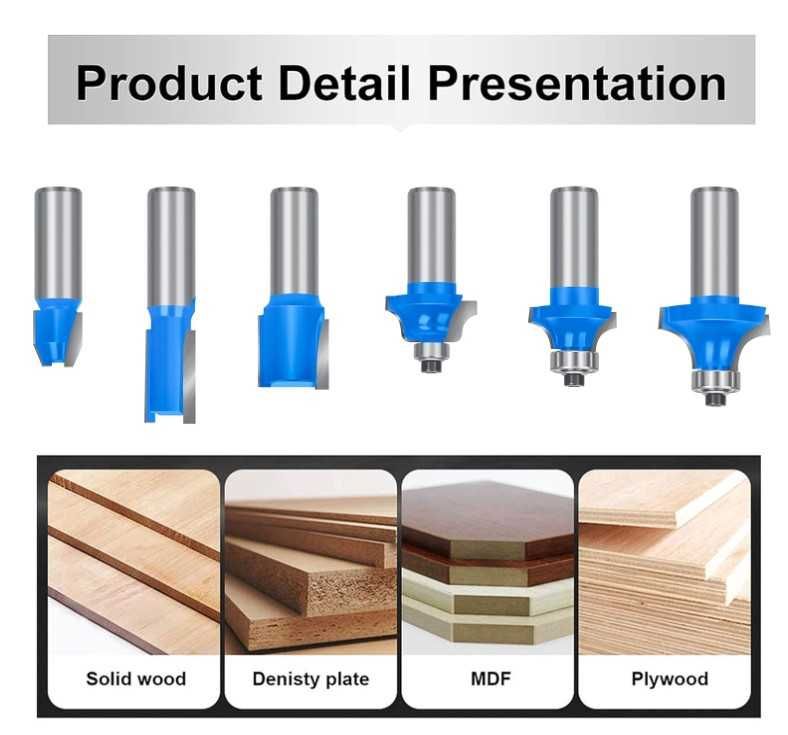 Product Detail Presentation

Solid wood

Denisty plate

MDF

Plywood